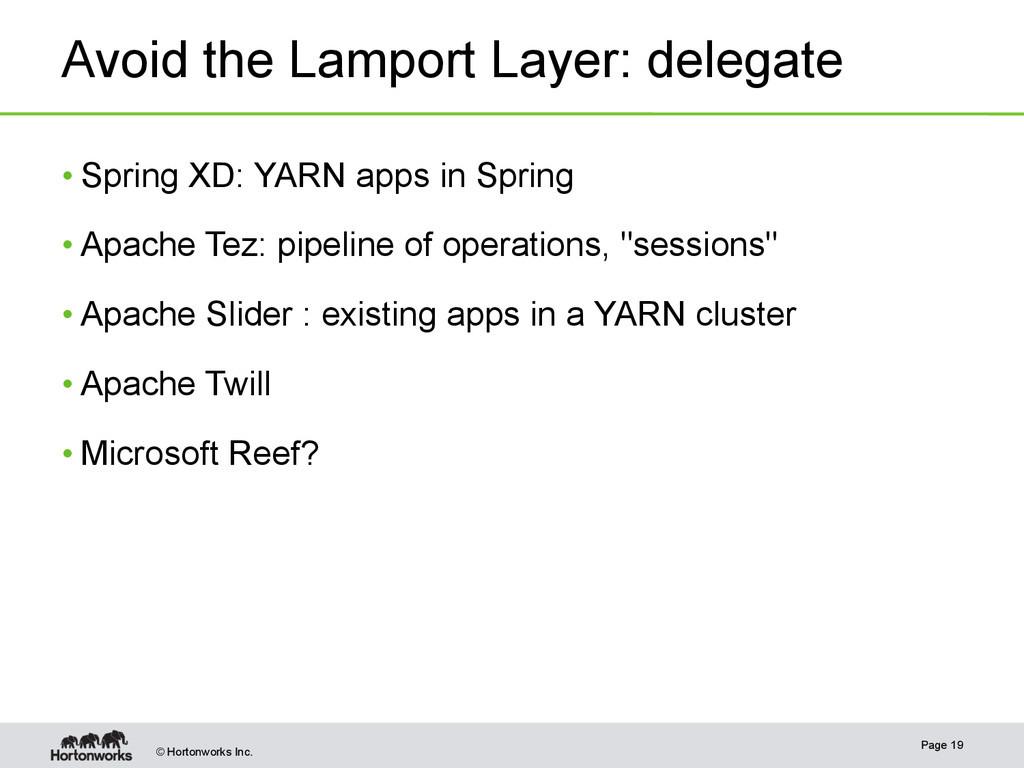 Avoid the Lamport Layer: delegate

• Spring XD: YARN apps in Spring

• Apache Tez: pipeline of operations, "sessions"

• Apache Slider : existing apps in a YARN cluster

• Apache Twill

• Microsoft Reef?

Hortonworks © Hortonworks Inc.

Page 19